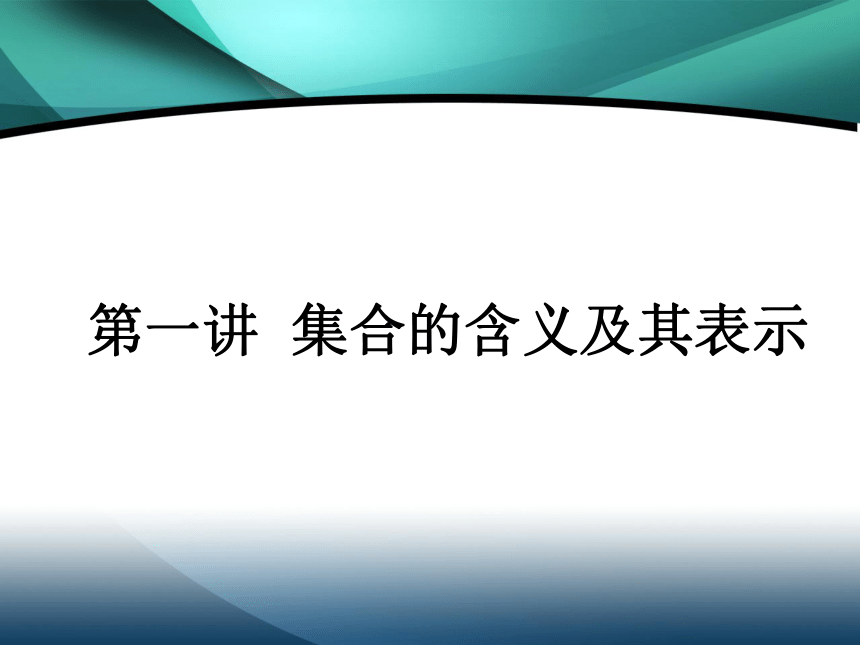 第一讲 集合的含义及其表示